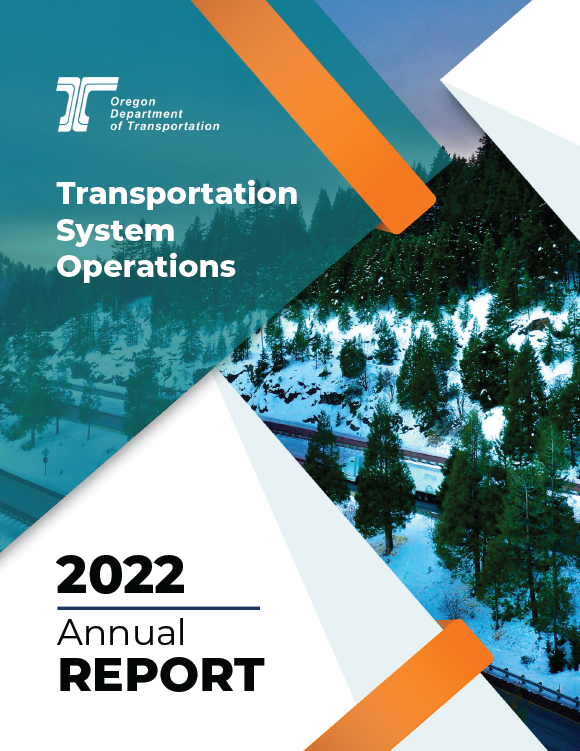 Oregon Department of Transportation

Transportation System Operations

2022

Annual REPORT